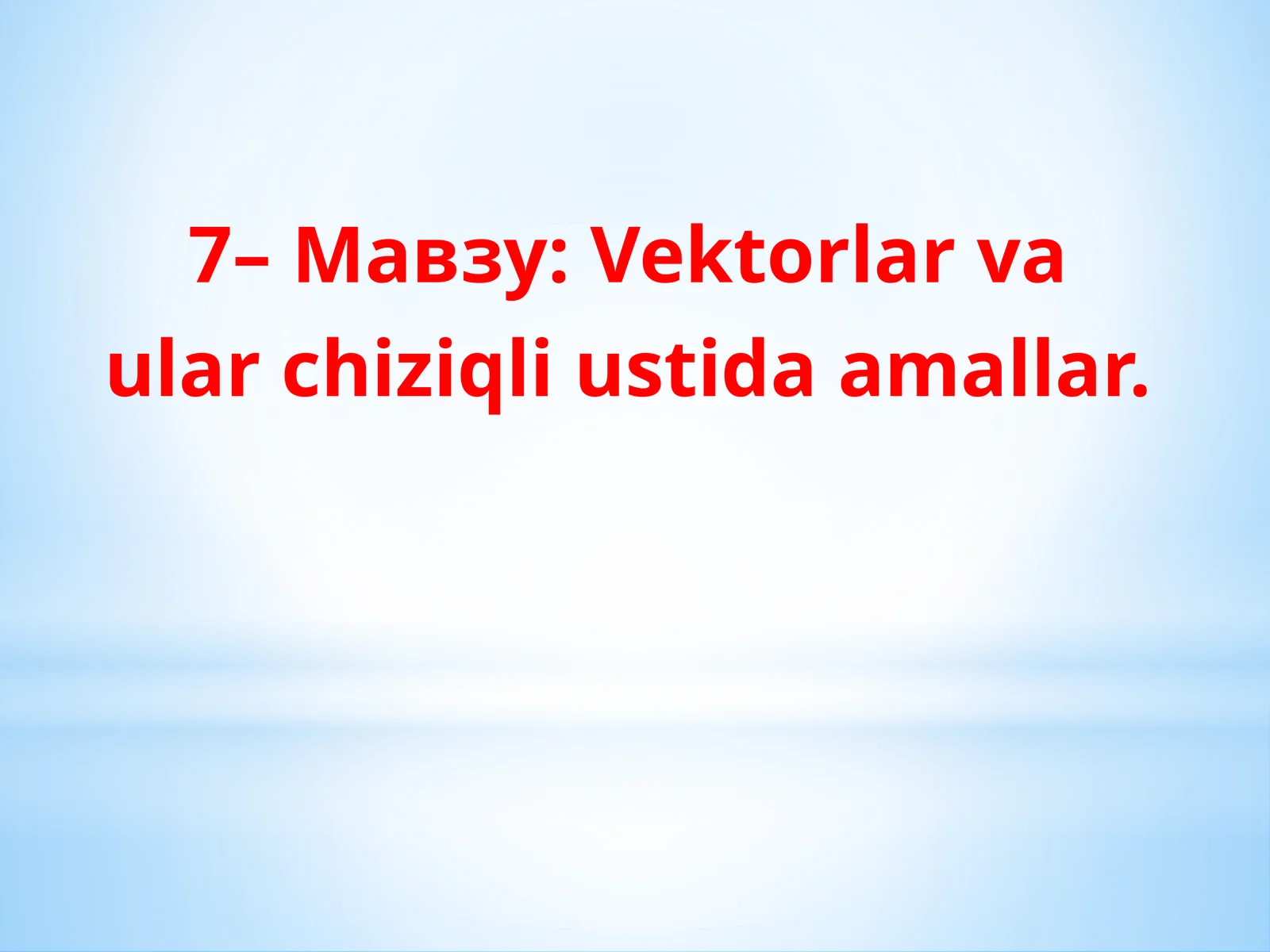 7– Мавзу: Vektorlar va ular chiziqli ustida amallar.